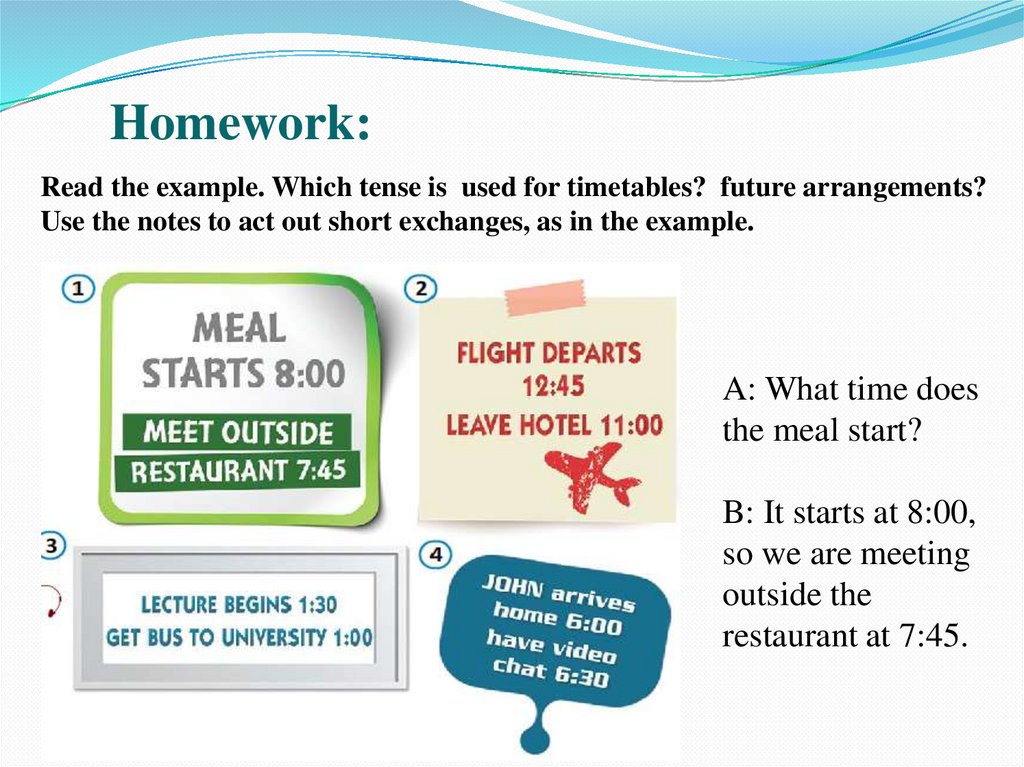 Homework:

Read the example. Which tense is used for timetables? future arrangements? Use the notes to act out short exchanges, as in the example.

1

MEAL STARTS 8:00

MEET OUTSIDE RESTAURANT 7:45

2

FLIGHT DEPARTS 12:45

LEAVE HOTEL 11:00

3

LECTURE BEGINS 1:30

GET BUS TO UNIVERSITY 1:00

4

JOHN arrives home 6:00

have video chat 6:30

A: What time does the meal start?

B: It starts at 8:00, so we are meeting outside the restaurant at 7:45.